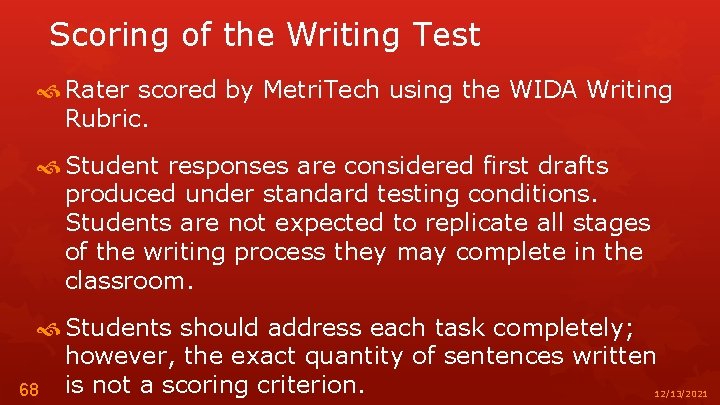 Scoring of the Writing Test

Rater scored by MetriTech using the WIDA Writing Rubric.

Student responses are considered first drafts produced under standard testing conditions. Students are not expected to replicate all stages of the writing process they may complete in the classroom.

Students should address each task completely; however, the exact quantity of sentences written is not a scoring criterion.

68

12/13/2021